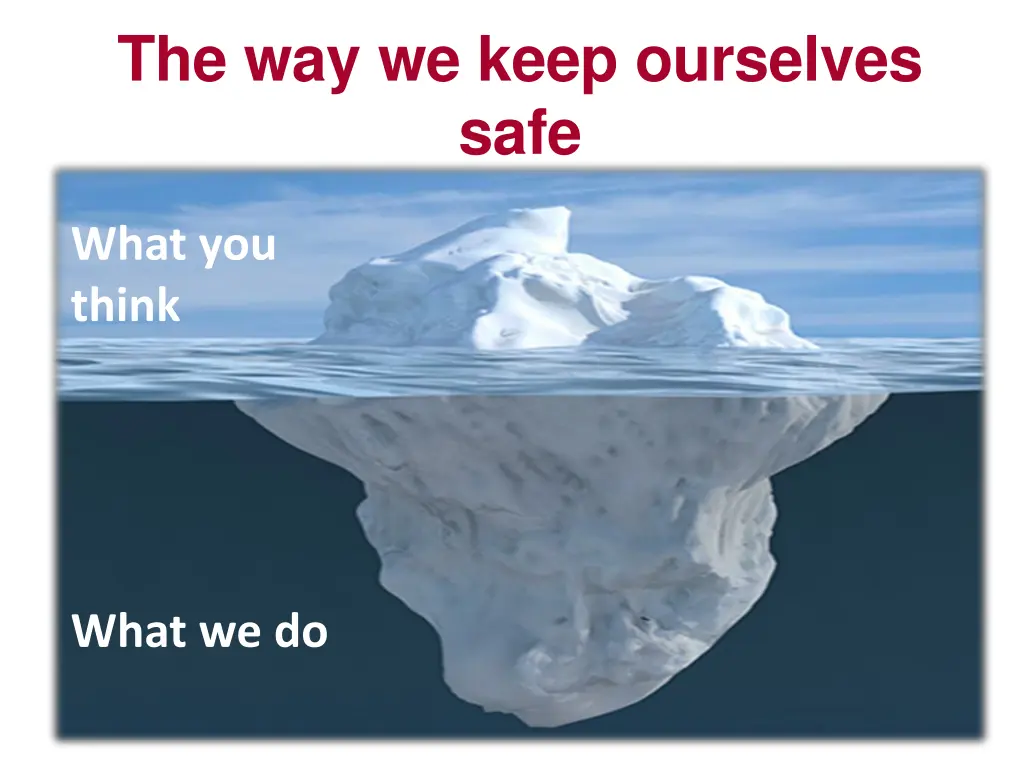 The way we keep ourselves safe

What you think

What we do